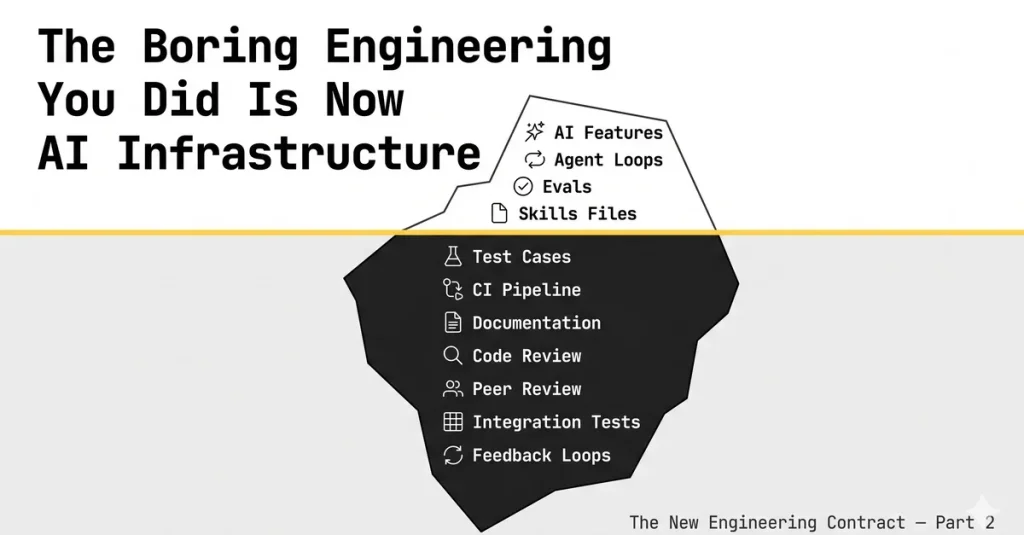 The Boring Engineering You Did Is Now AI Infrastructure

AI Features
Agent Loops
Evals
Skills Files

Test Cases
CI Pipeline
Documentation
Code Review
Peer Review
Integration Tests
Feedback Loops

The New Engineering Contract — Part 2